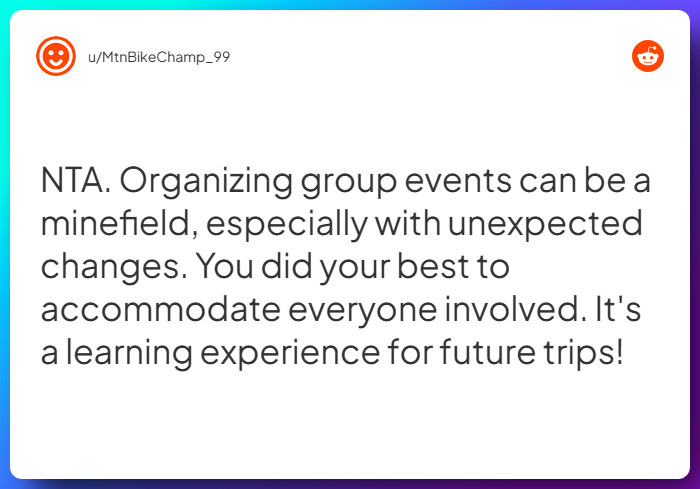 u/MtnBikeChamp_99

NTA. Organizing group events can be a minefield, especially with unexpected changes. You did your best to accommodate everyone involved. It's a learning experience for future trips!